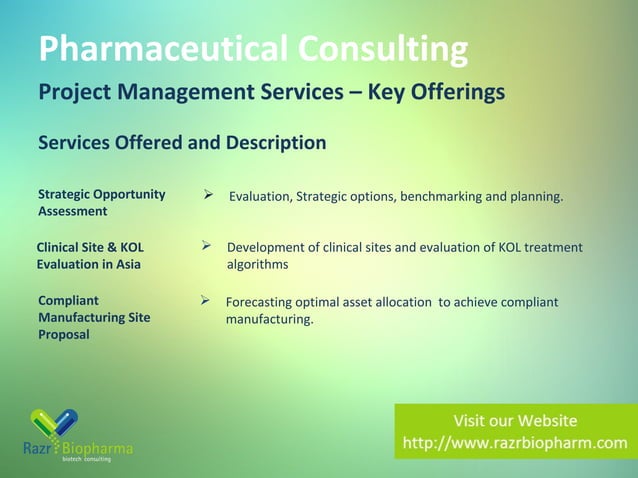 Pharmaceutical Consulting

Project Management Services – Key Offerings

Services Offered and Description

Strategic Opportunity Assessment

➢ Evaluation, Strategic options, benchmarking and planning.

Clinical Site & KOL Evaluation in Asia

➢ Development of clinical sites and evaluation of KOL treatment algorithms

Compliant Manufacturing Site Proposal

➢ Forecasting optimal asset allocation to achieve compliant manufacturing.

Razr Biopharma
biotech consulting

Visit our Website
http://www.razrbiopharm.com